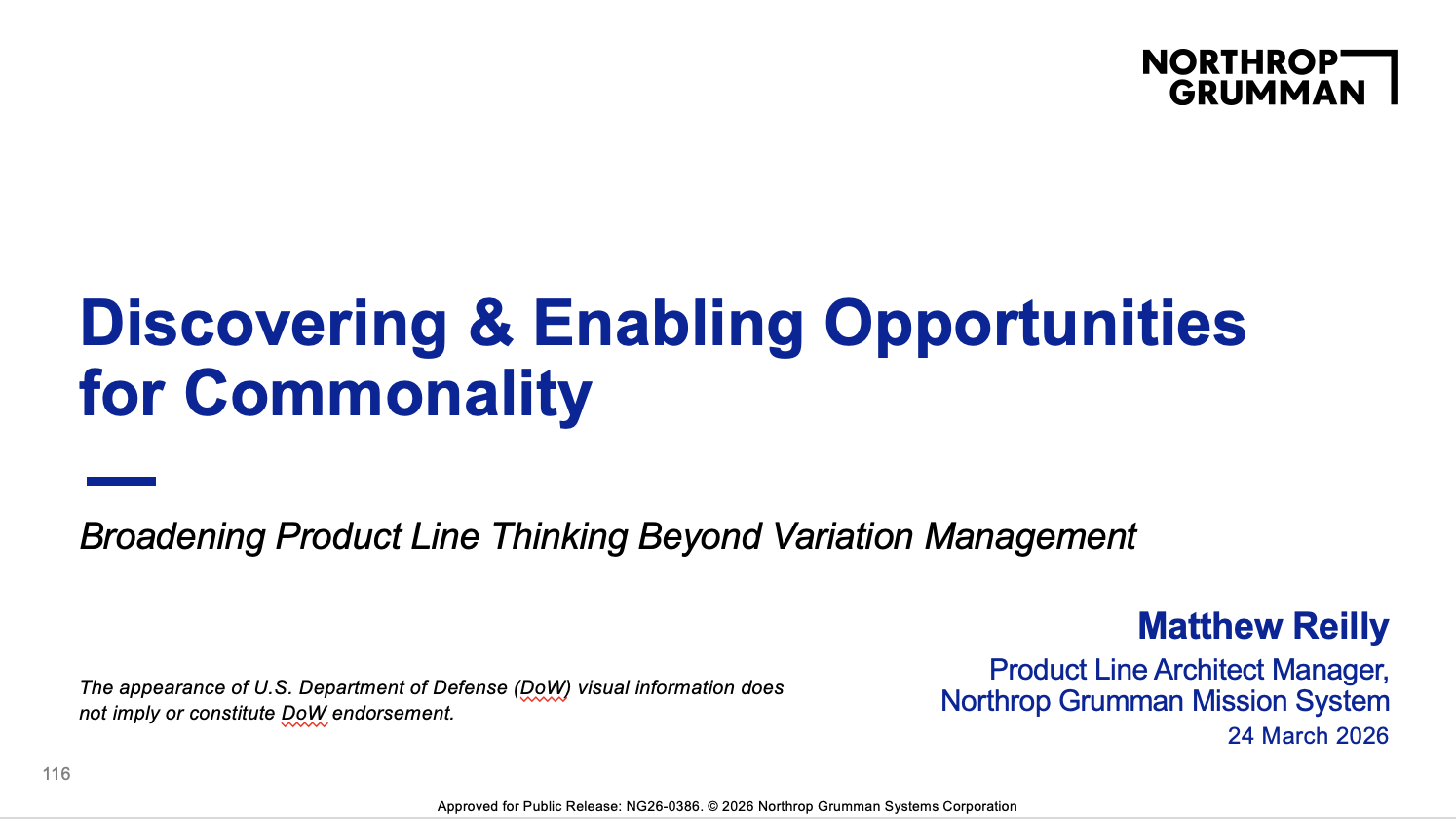 NORTHROP GRUMMAN

Discovering & Enabling Opportunities for Commonality

Broadening Product Line Thinking Beyond Variation Management

Matthew Reilly

Product Line Architect Manager, Northrop Grumman Mission System

24 March 2026

The appearance of U.S. Department of Defense (DoW) visual information does not imply or constitute DoW endorsement.

116

Approved for Public Release: NG26-0386. © 2026 Northrop Grumman Systems Corporation